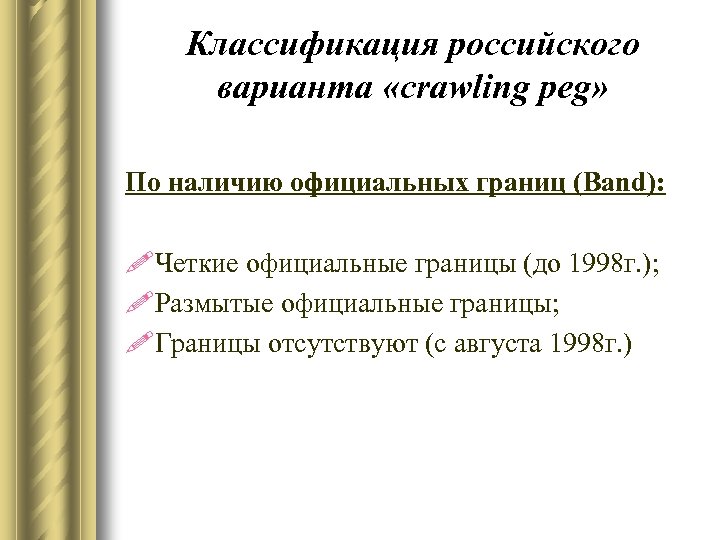 Классификация российского варианта «crawling peg»

По наличию официальных границ (Band):

Четкие официальные границы (до 1998г.);
Размытые официальные границы;
Границы отсутствуют (с августа 1998г.)